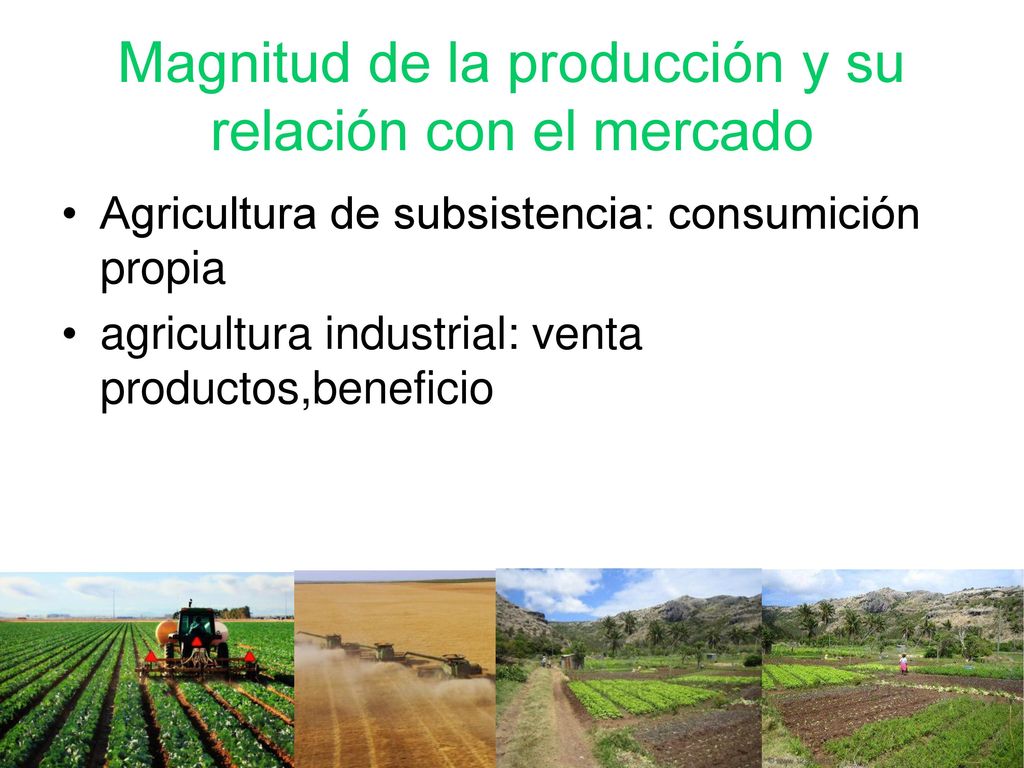 Magnitud de la producción y su relación con el mercado

• Agricultura de subsistencia: consumición propia

• agricultura industrial: venta productos,beneficio